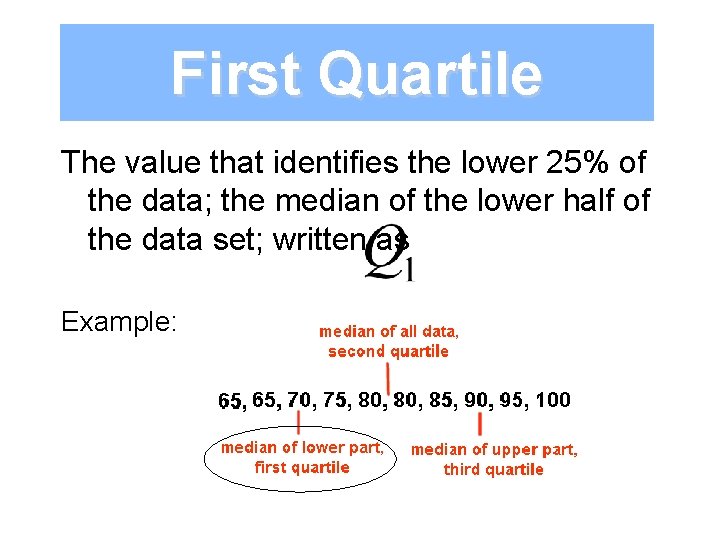 First Quartile

The value that identifies the lower 25% of the data; the median of the lower half of the data set; written as $Q_1$

Example:

median of all data, second quartile

65, 65, 70, 75, 80, 80, 85, 90, 95, 100

median of lower part, first quartile

median of upper part, third quartile